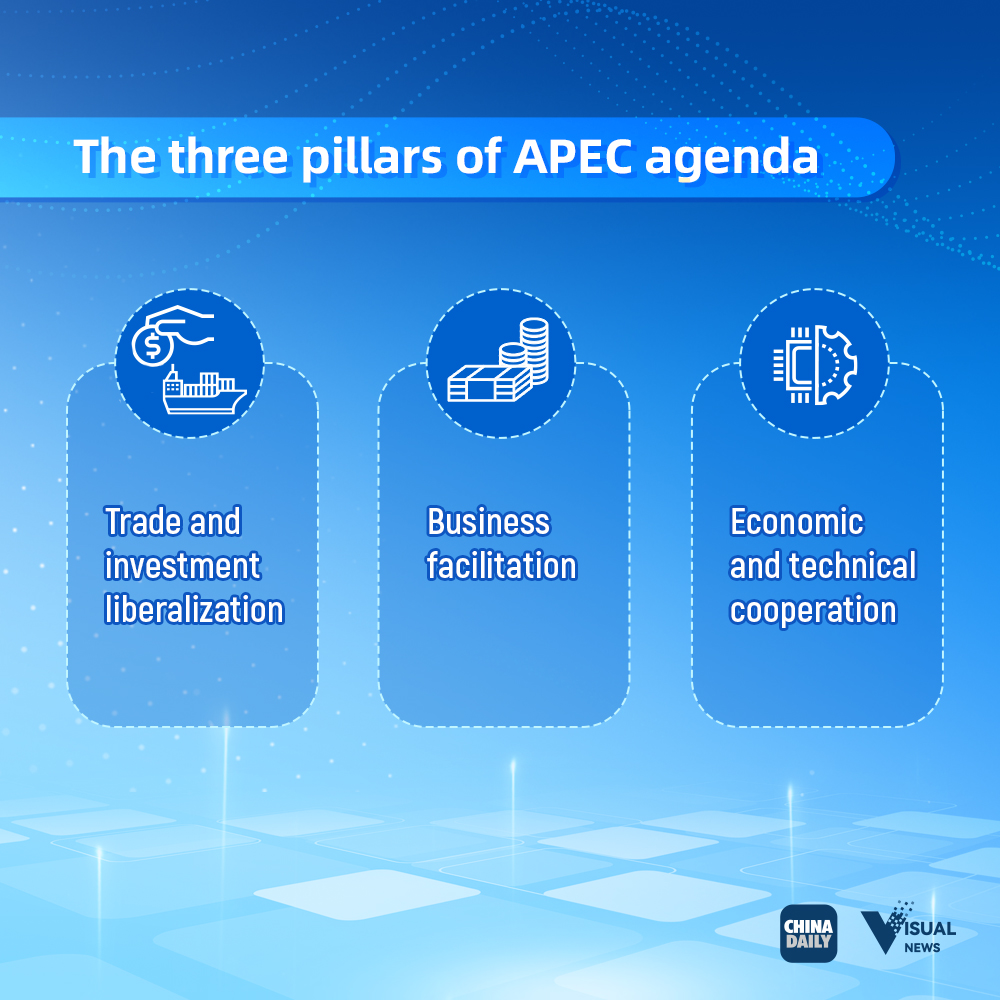 The three pillars of APEC agenda

Trade and investment liberalization

Business facilitation

Economic and technical cooperation

CHINA DAILY

VISUAL NEWS